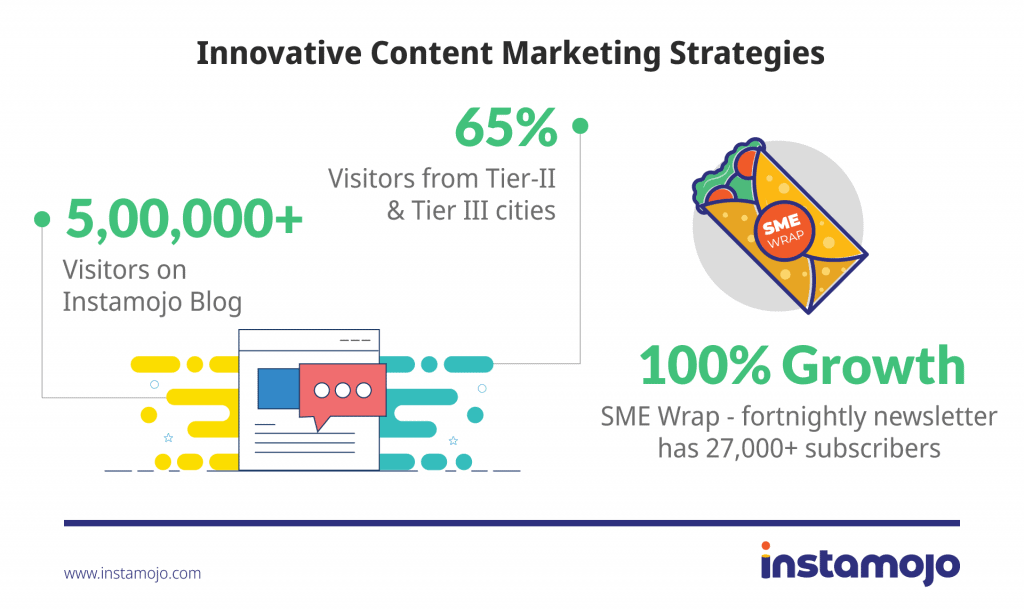 Innovative Content Marketing Strategies

65%
Visitors from Tier-II & Tier III cities

5,00,000+
Visitors on Instamojo Blog

SME WRAP

100% Growth
SME Wrap - fortnightly newsletter has 27,000+ subscribers

www.instamojo.com

instamojo